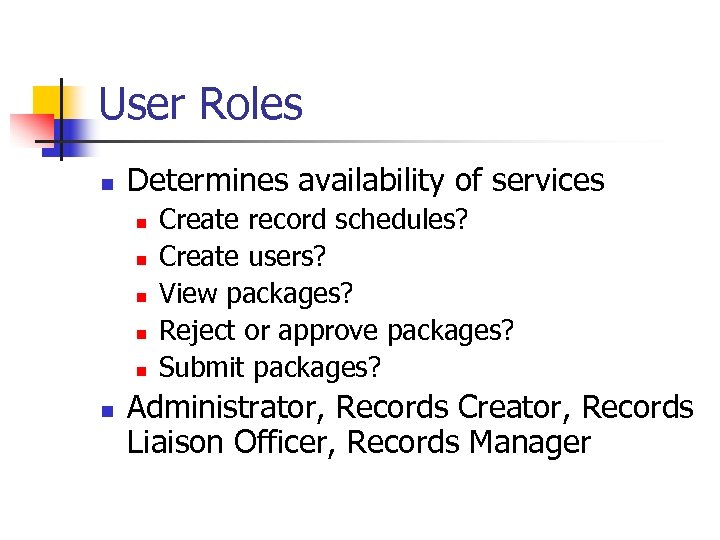 User Roles

- Determines availability of services
  - Create record schedules?
  - Create users?
  - View packages?
  - Reject or approve packages?
  - Submit packages?
- Administrator, Records Creator, Records Liaison Officer, Records Manager